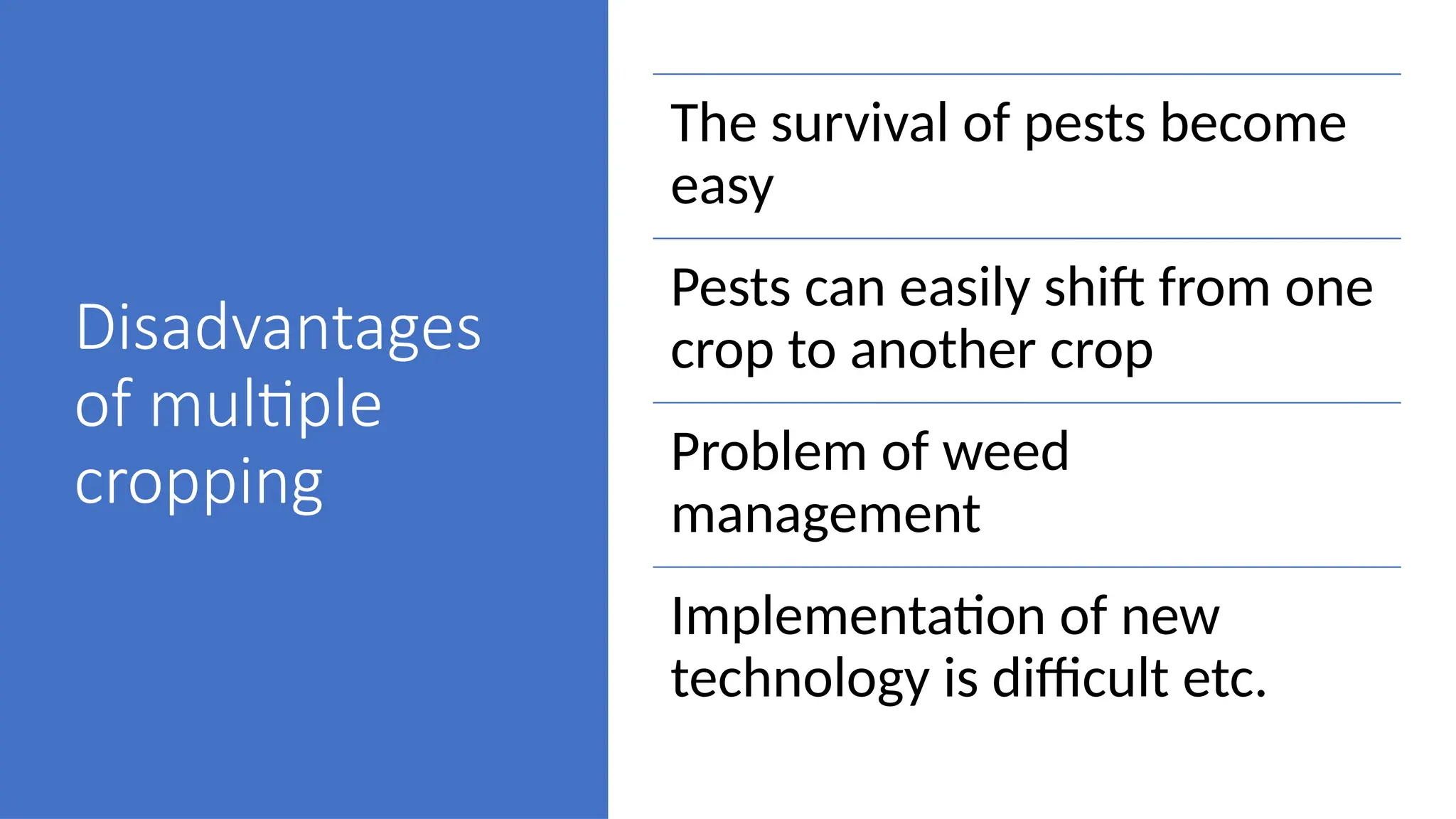 Disadvantages of multiple cropping

The survival of pests become easy

Pests can easily shift from one crop to another crop

Problem of weed management

Implementation of new technology is difficult etc.